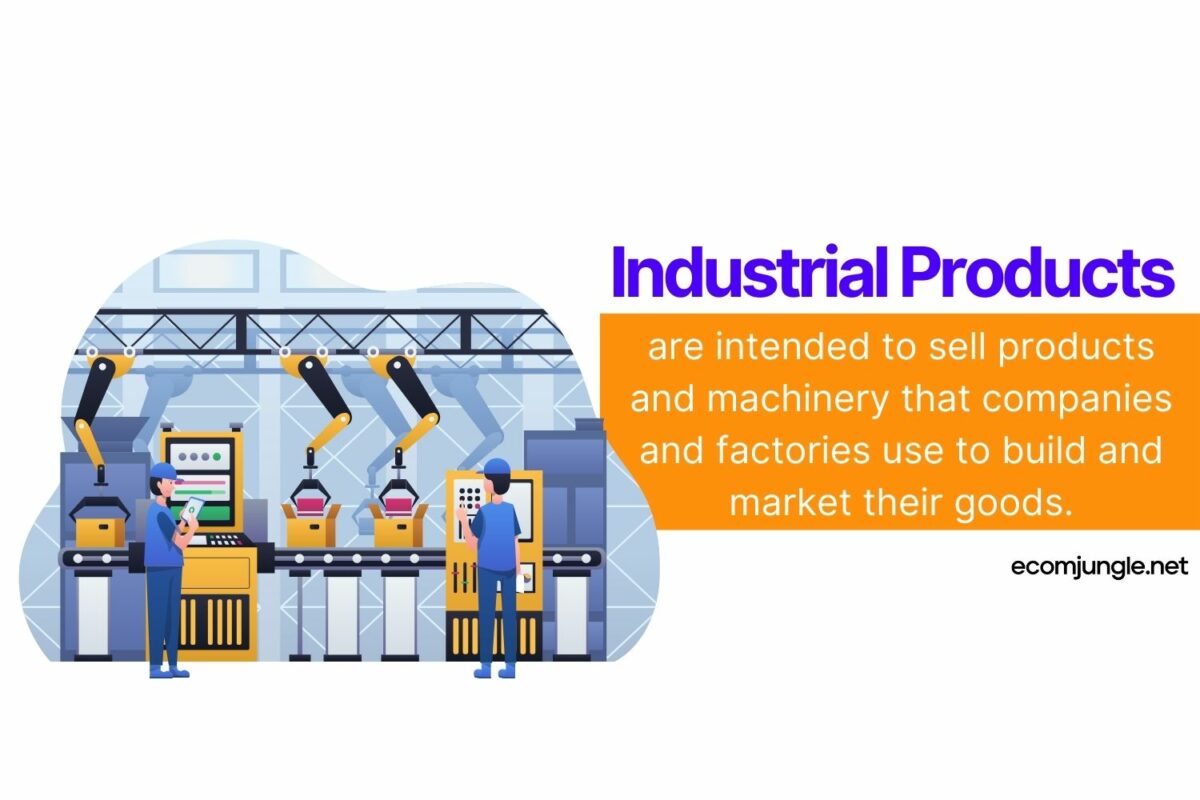 Industrial Products

are intended to sell products and machinery that companies and factories use to build and market their goods.

ecomjungle.net